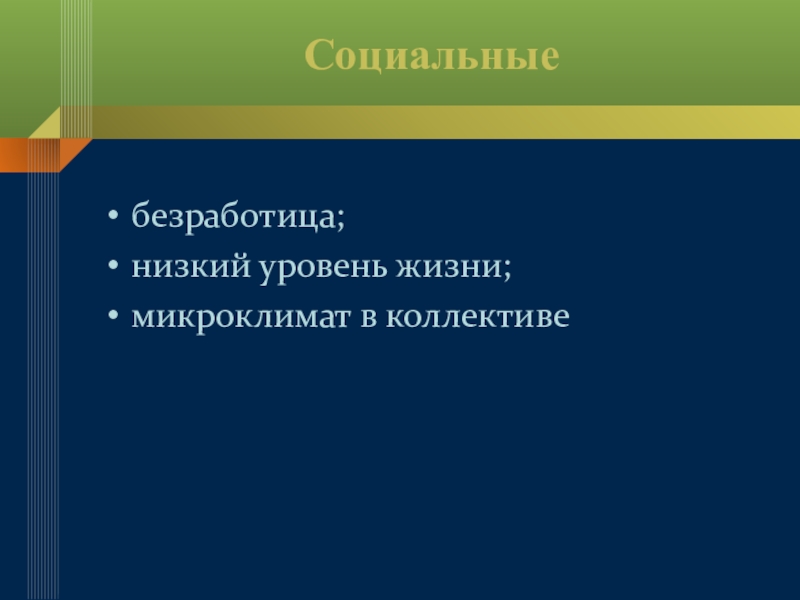 Социальные

• безработица;
• низкий уровень жизни;
• микроклимат в коллективе